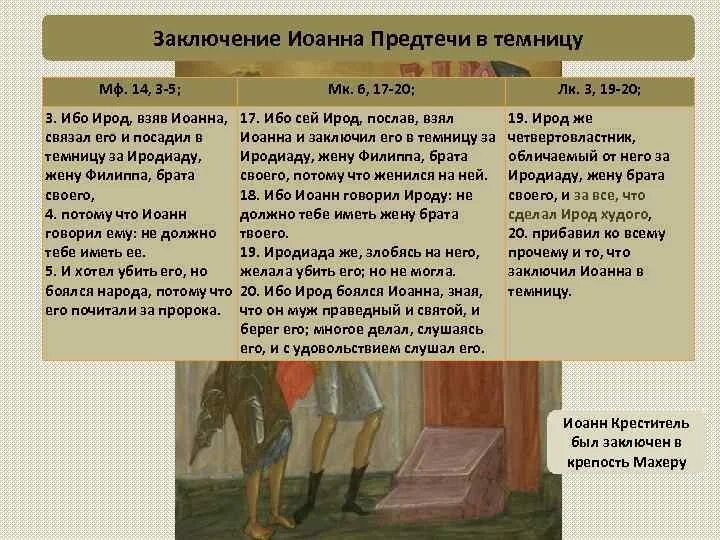 Заключение Иоанна Предтечи в темницу

| Мф. 14, 3-5; | Мк. 6, 17-20; | Лк. 3, 19-20; |
|---|---|---|
| 3. Ибо Ирод, взяв Иоанна, связал его и посадил в темницу за Иродиаду, жену Филиппа, брата своего, 4. потому что Иоанн говорил ему: не должно тебе иметь ее. 5. И хотел убить его, но боялся народа, потому что его почитали за пророка. | 17. Ибо сей Ирод, послав, взял Иоанна и заключил его в темницу за Иродиаду, жену Филиппа, брата своего, потому что женился на ней. 18. Ибо Иоанн говорил Ироду: не должно тебе иметь жену брата твоего. 19. Иродиада же, злобясь на него, желала убить его; но не могла. 20. Ибо Ирод боялся Иоанна, зная, что он муж праведный и святой, и берег его; многое делал, слушаясь его, и с удовольствием слушал его. | 19. Ирод же четвертовластник, обличаемый от него за Иродиаду, жену брата своего, и за все, что сделал Ирод худого, 20. прибавил ко всему прочему и то, что заключил Иоанна в темницу. |

Иоанн Креститель был заключен в крепость Махеру